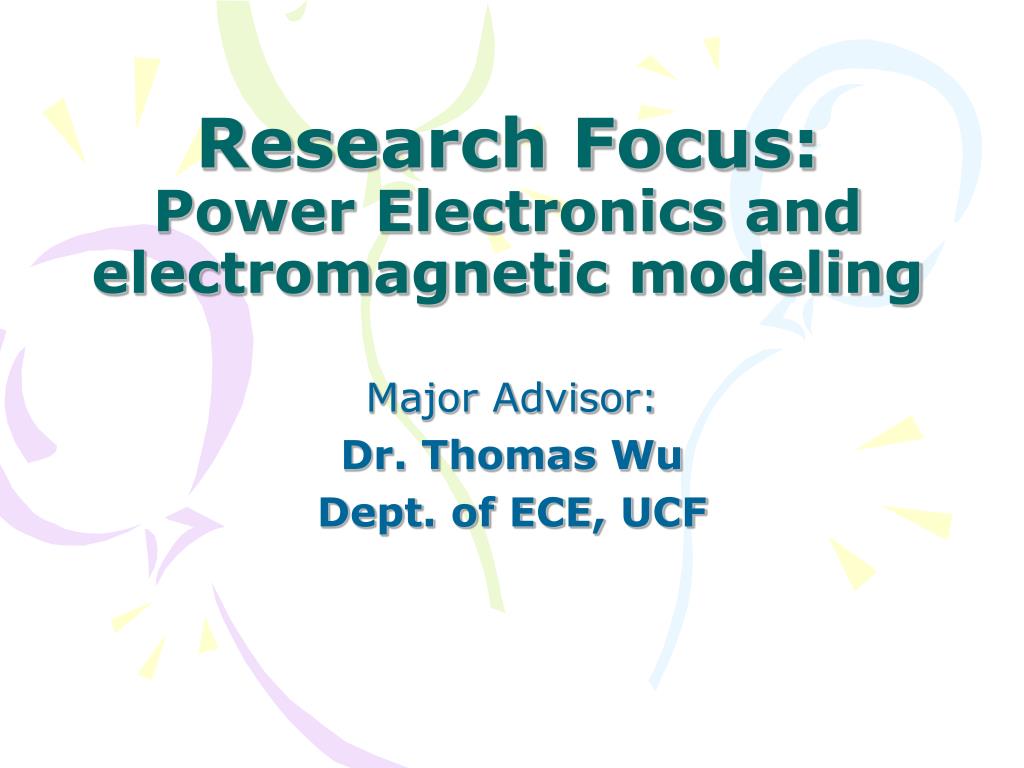 Research Focus:
Power Electronics and electromagnetic modeling

Major Advisor:
Dr. Thomas Wu
Dept. of ECE, UCF